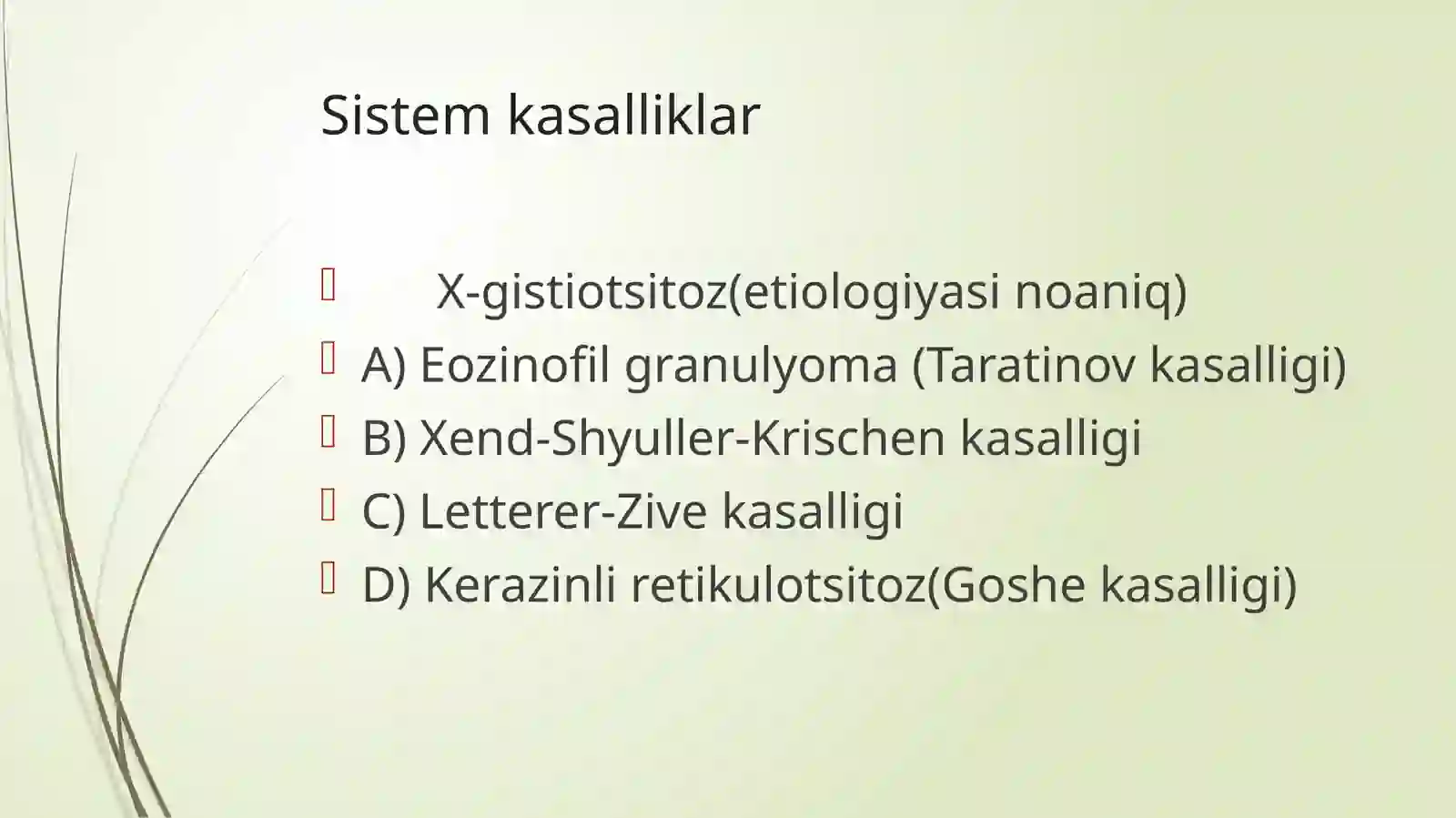 Sistem kasalliklar

X-gistiotsitoz(etiologiyasi noaniq)
A) Eozinofil granulyoma (Taratinov kasalligi)
B) Xend-Shyuller-Krischen kasalligi
C) Letterer-Zive kasalligi
D) Kerazinli retikulotsitoz(Goshe kasalligi)